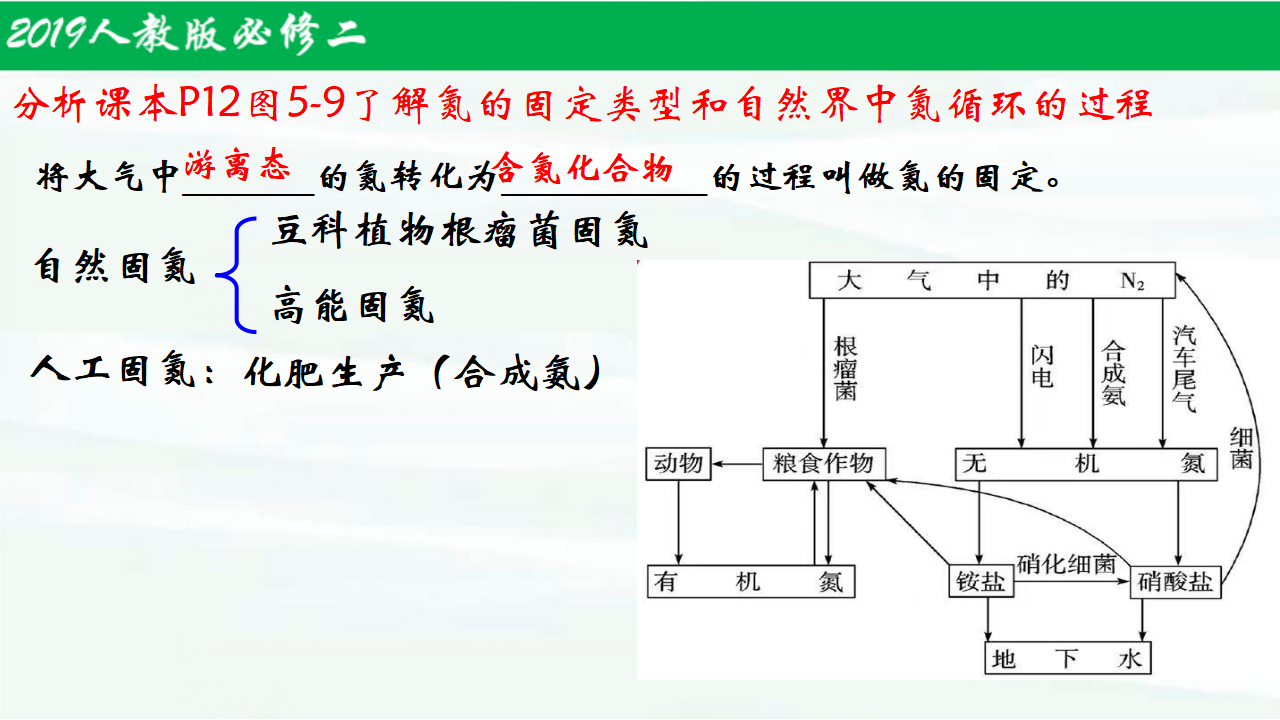 2019人教版必修二

分析课本P12图5-9了解氮的固定类型和自然界中氮循环的过程

将大气中游离态的氮转化为含氮化合物的过程叫做氮的固定。

自然固氮
豆科植物根瘤菌固氮
高能固氮

人工固氮：化肥生产（合成氨）

大气中的$N_2$

根瘤菌

闪电

合成氨

汽车尾气

细菌

动物

粮食作物

无机氮

有机氮

铵盐

硝化细菌

硝酸盐

地下水